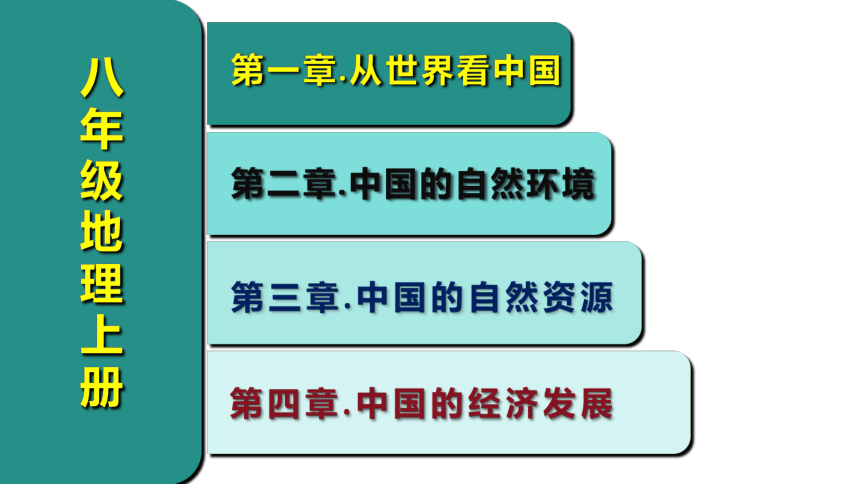 八年级地理上册

第一章.从世界看中国

第二章.中国的自然环境

第三章.中国的自然资源

第四章.中国的经济发展